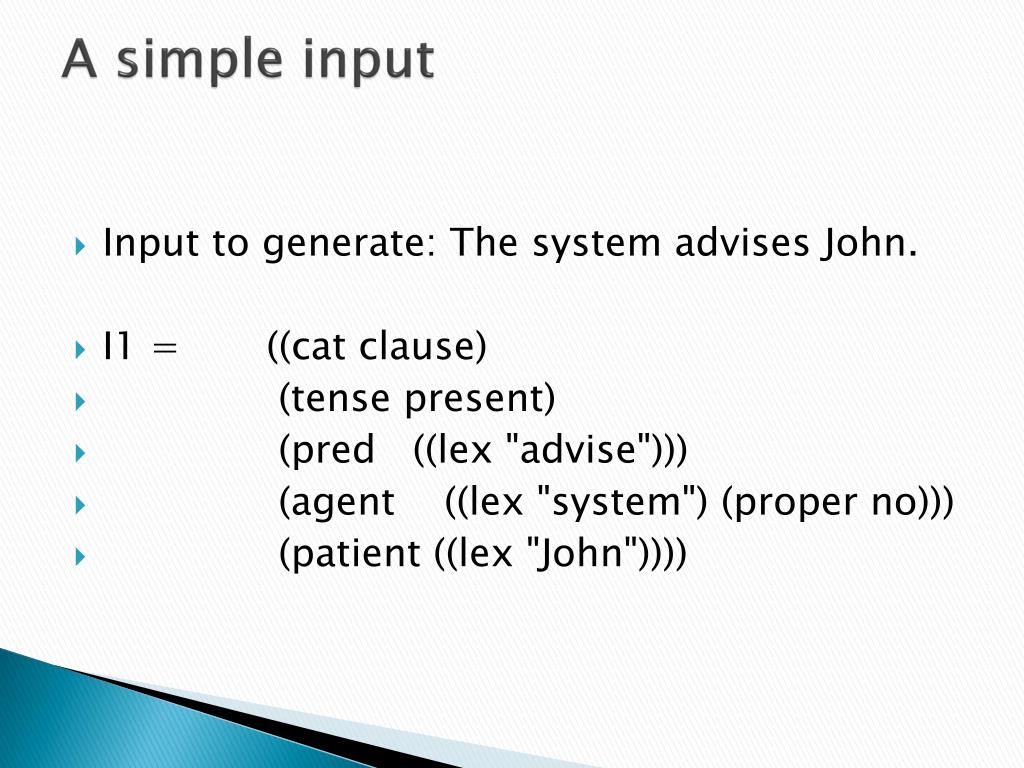 A simple input

Input to generate: The system advises John.

I1 = ((cat clause)
(tense present)
(pred ((lex "advise")))
(agent ((lex "system") (proper no)))
(patient ((lex "John"))))